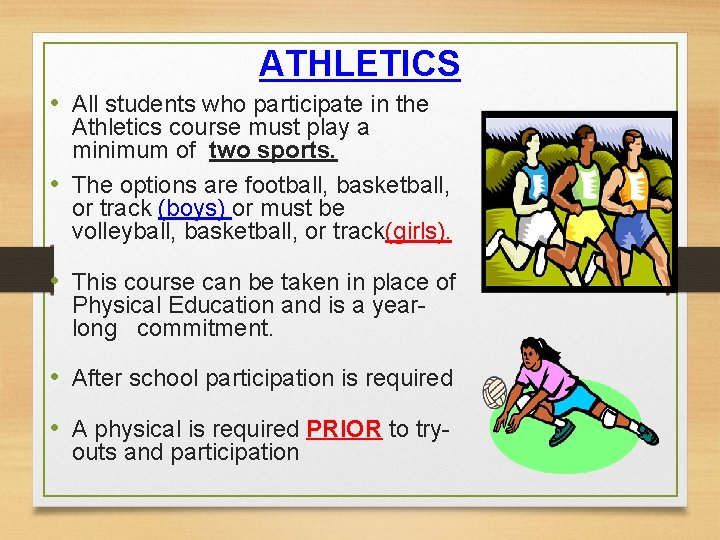 ATHLETICS

• All students who participate in the Athletics course must play a minimum of two sports.

• The options are football, basketball, or track (boys) or must be volleyball, basketball, or track(girls).

• This course can be taken in place of Physical Education and is a year-long commitment.

• After school participation is required

• A physical is required PRIOR to try-outs and participation